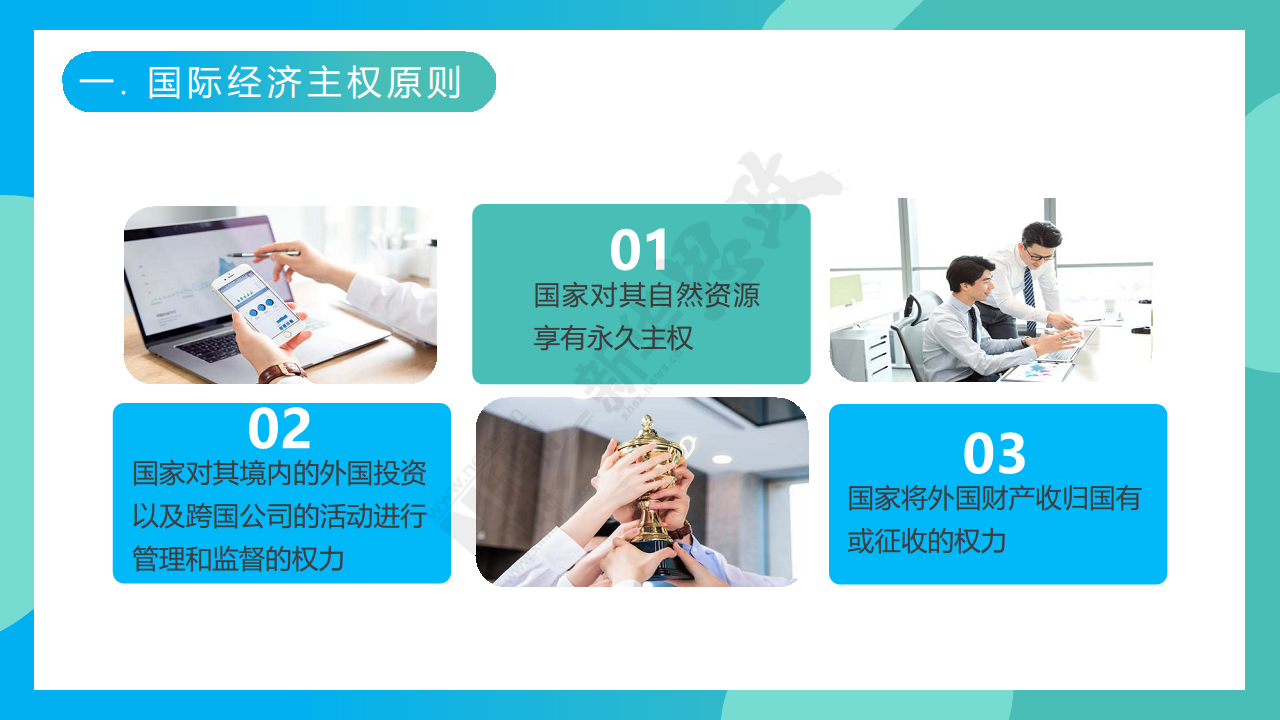 一. 国际经济主权原则

01
国家对其自然资源享有永久主权

02
国家对其境内的外国投资以及跨国公司的活动进行管理和监督的权力

03
国家将外国财产收归国有或征收的权力